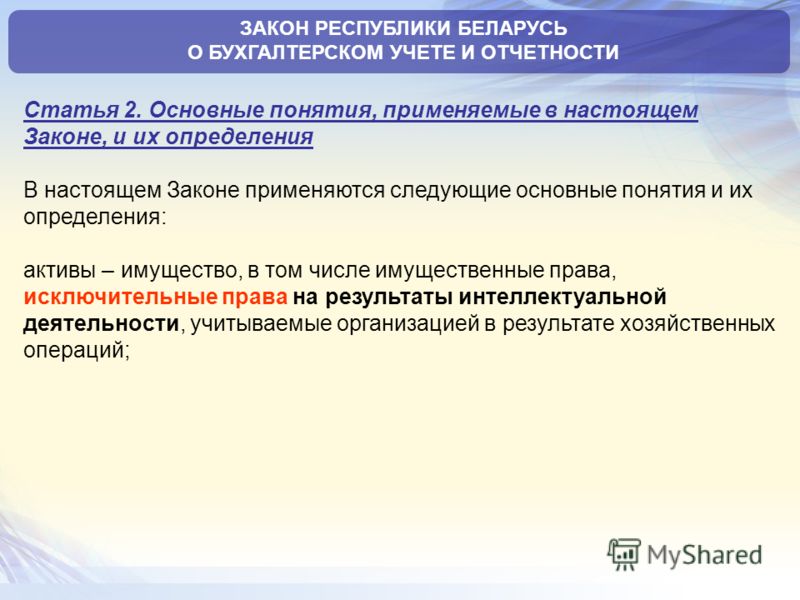 ЗАКОН РЕСПУБЛИКИ БЕЛАРУСЬ
О БУХГАЛТЕРСКОМ УЧЕТЕ И ОТЧЕТНОСТИ

Статья 2. Основные понятия, применяемые в настоящем Законе, и их определения

В настоящем Законе применяются следующие основные понятия и их определения:

активы – имущество, в том числе имущественные права, исключительные права на результаты интеллектуальной деятельности, учитываемые организацией в результате хозяйственных операций;

MyShared